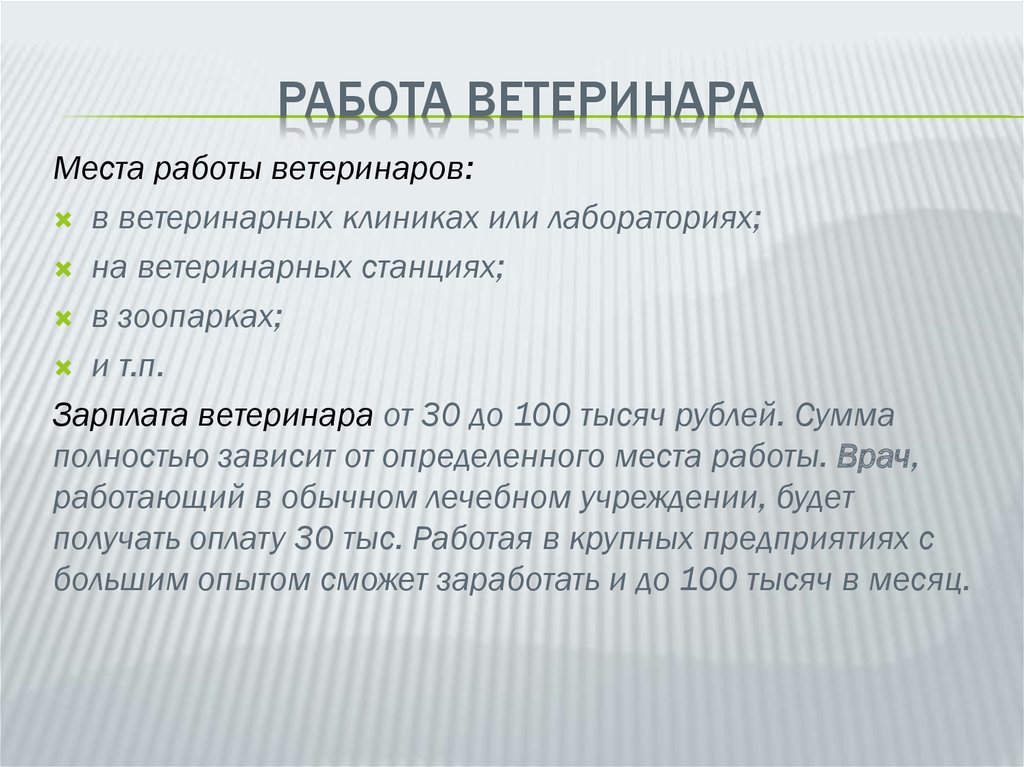 РАБОТА ВЕТЕРИНАРА

Места работы ветеринаров:

в ветеринарных клиниках или лабораториях;

на ветеринарных станциях;

в зоопарках;

и т.п.

Зарплата ветеринара от 30 до 100 тысяч рублей. Сумма полностью зависит от определенного места работы. Врач, работающий в обычном лечебном учреждении, будет получать оплату 30 тыс. Работая в крупных предприятиях с большим опытом сможет заработать и до 100 тысяч в месяц.